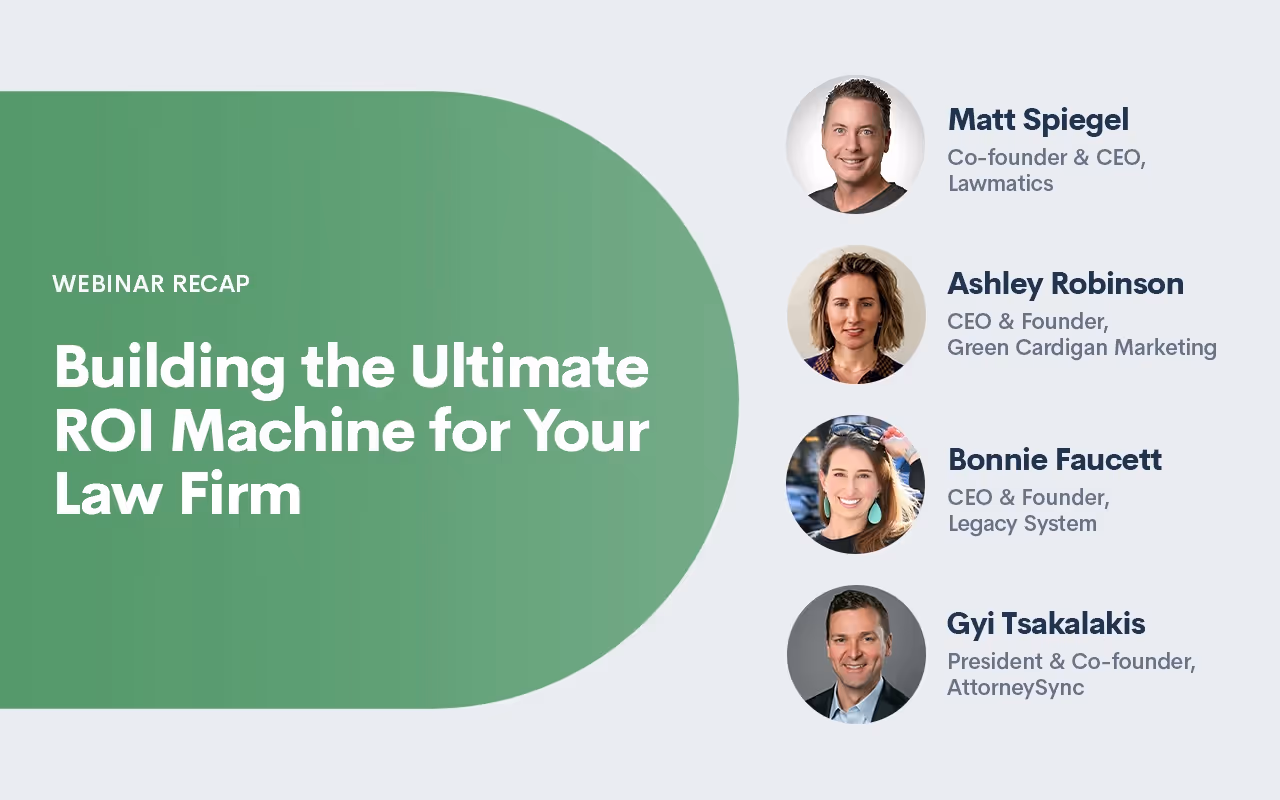 WEBINAR RECAP

Building the Ultimate ROI Machine for Your Law Firm

Matt Spiegel
Co-founder & CEO, Lawmatics

Ashley Robinson
CEO & Founder, Green Cardigan Marketing

Bonnie Faucett
CEO & Founder, Legacy System

Gyi Tsakalakis
President & Co-founder, AttorneySync